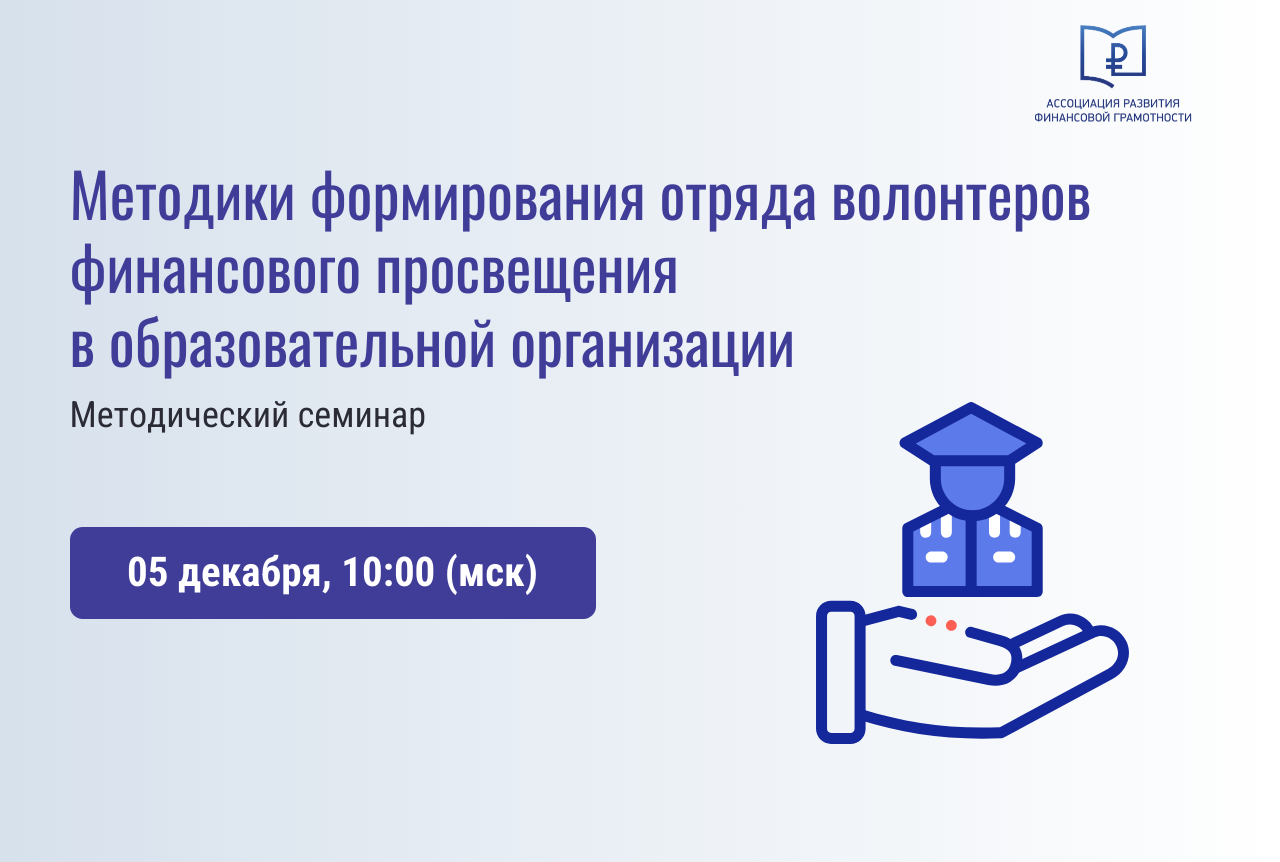 ₽
АССОЦИАЦИЯ РАЗВИТИЯ
ФИНАНСОВОЙ ГРАМОТНОСТИ

Методики формирования отряда волонтеров финансового просвещения в образовательной организации

Методический семинар

05 декабря, 10:00 (мск)